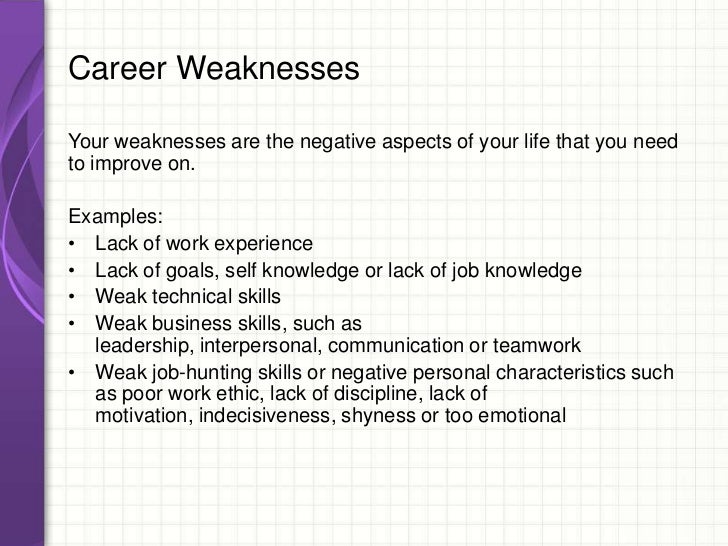 Career Weaknesses

Your weaknesses are the negative aspects of your life that you need to improve on.

Examples:
• Lack of work experience
• Lack of goals, self knowledge or lack of job knowledge
• Weak technical skills
• Weak business skills, such as leadership, interpersonal, communication or teamwork
• Weak job-hunting skills or negative personal characteristics such as poor work ethic, lack of discipline, lack of motivation, indecisiveness, shyness or too emotional